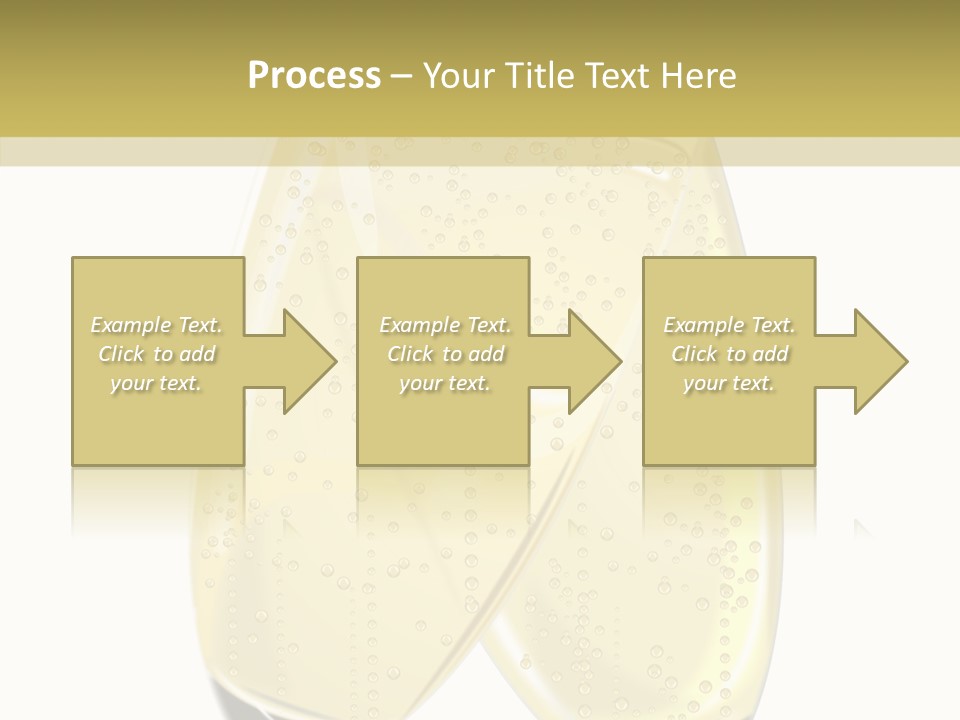 Process – Your Title Text Here

Example Text. Click to add your text.

Example Text. Click to add your text.

Example Text. Click to add your text.